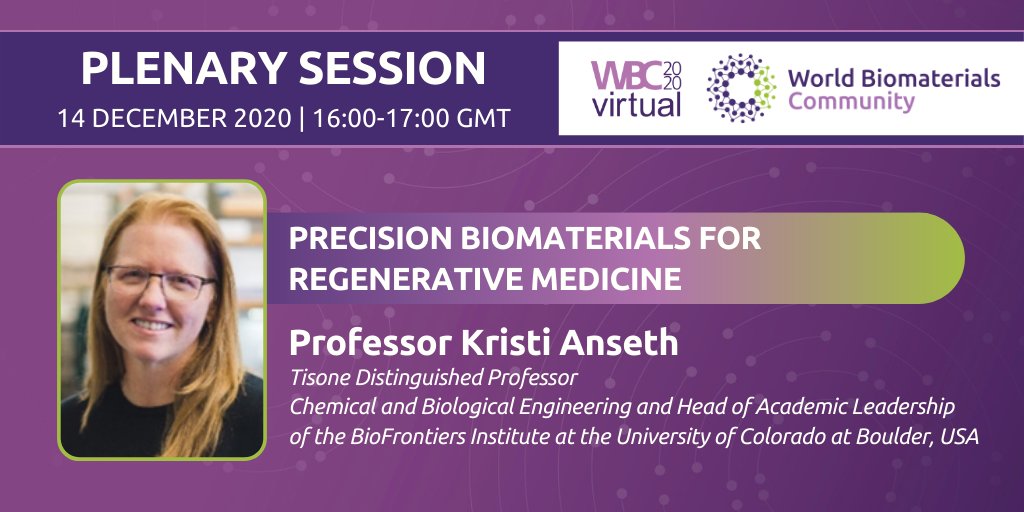 PLENARY SESSION
14 DECEMBER 2020 | 16:00-17:00 GMT

WBC 2020 virtual

World Biomaterials Community

PRECISION BIOMATERIALS FOR REGENERATIVE MEDICINE

Professor Kristi Anseth
Tisone Distinguished Professor
Chemical and Biological Engineering and Head of Academic Leadership of the BioFrontiers Institute at the University of Colorado at Boulder, USA